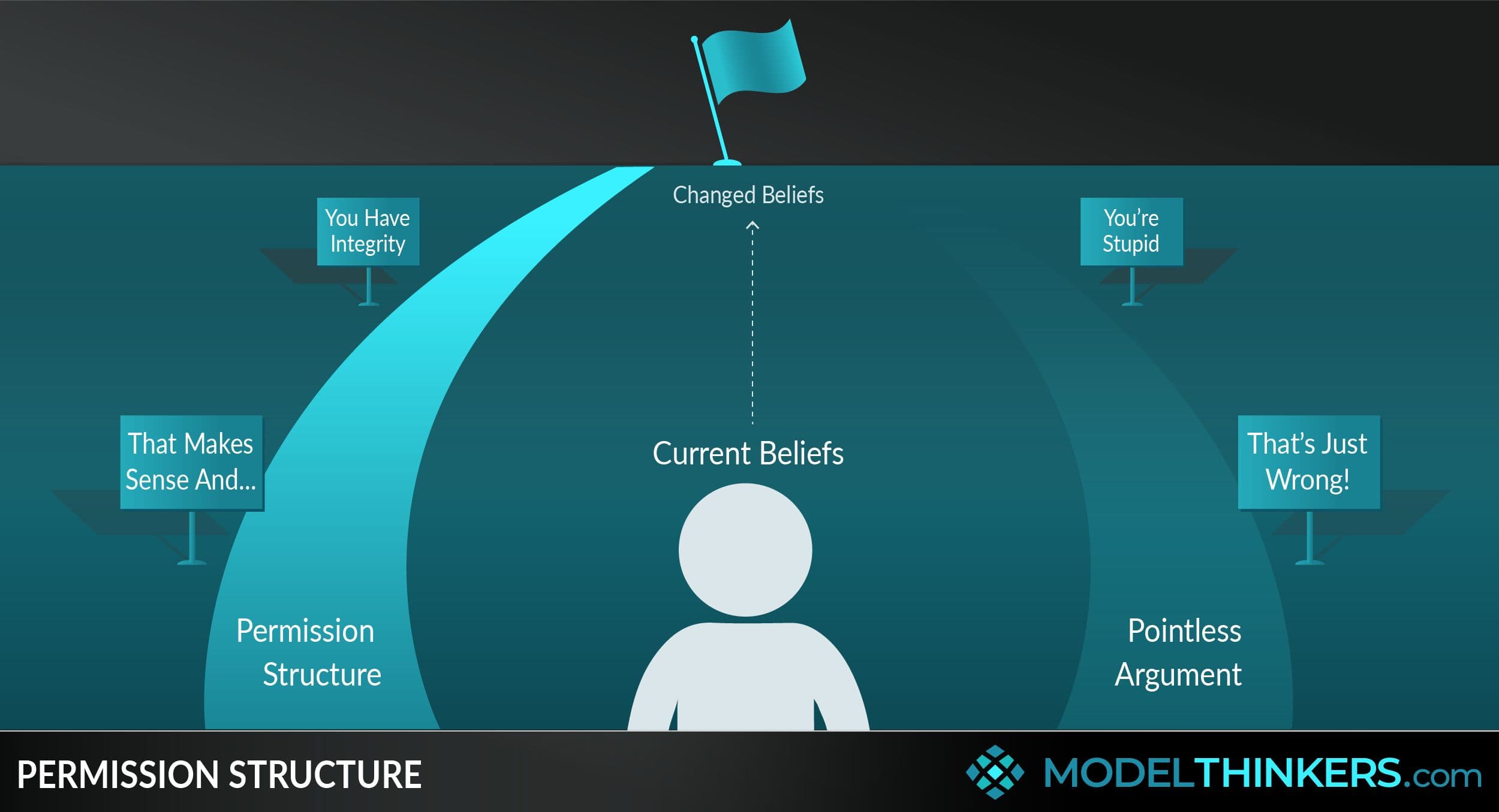 Changed Beliefs

You Have Integrity

You're Stupid

That Makes Sense And...

Current Beliefs

That's Just Wrong!

Permission Structure

Pointless Argument

PERMISSION STRUCTURE

MODELTHINKERS.com